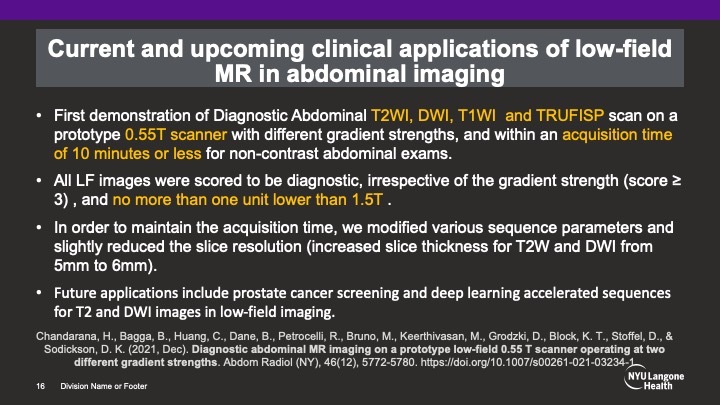 Current and upcoming clinical applications of low-field MR in abdominal imaging

• First demonstration of Diagnostic Abdominal T2WI, DWI, T1WI and TRUFISP scan on a prototype 0.55T scanner with different gradient strengths, and within an acquisition time of 10 minutes or less for non-contrast abdominal exams.

• All LF images were scored to be diagnostic, irrespective of the gradient strength (score ≥ 3) , and no more than one unit lower than 1.5T .

• In order to maintain the acquisition time, we modified various sequence parameters and slightly reduced the slice resolution (increased slice thickness for T2W and DWI from 5mm to 6mm).

• Future applications include prostate cancer screening and deep learning accelerated sequences for T2 and DWI images in low-field imaging.

Chandarana, H., Bagga, B., Huang, C., Dane, B., Petrocelli, R., Bruno, M., Keerthivasan, M., Grodzki, D., Block, K. T., Stoffel, D., & Sodickson, D. K. (2021, Dec). Diagnostic abdominal MR imaging on a prototype low-field 0.55 T scanner operating at two different gradient strengths. Abdom Radiol (NY), 46(12), 5772-5780. https://doi.org/10.1007/s00261-021-03234-1

16 Division Name or Footer

NYU Langone Health